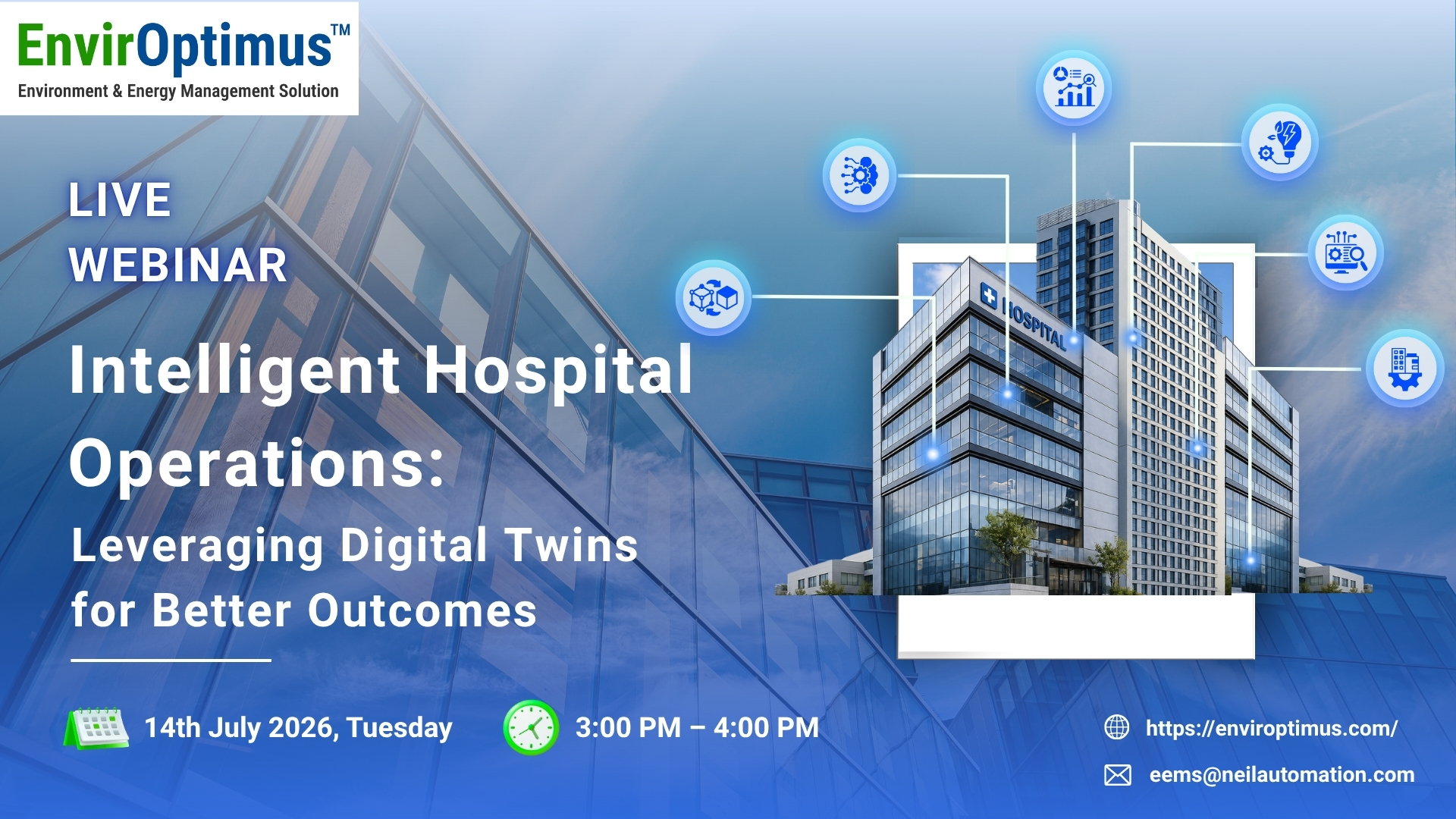 EnvirOptimus™
Environment & Energy Management Solution

LIVE
WEBINAR

Intelligent Hospital Operations:

Leveraging Digital Twins for Better Outcomes

HOSPITAL

14th July 2026, Tuesday

3:00 PM – 4:00 PM

https://enviroptimus.com/

eems@neilautomation.com